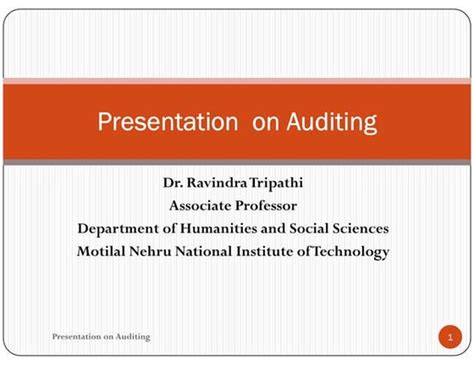 Presentation on Auditing

Dr. Ravindra Tripathi
Associate Professor
Department of Humanities and Social Sciences
Motilal Nehru National Institute of Technology

Presentation on Auditing

1